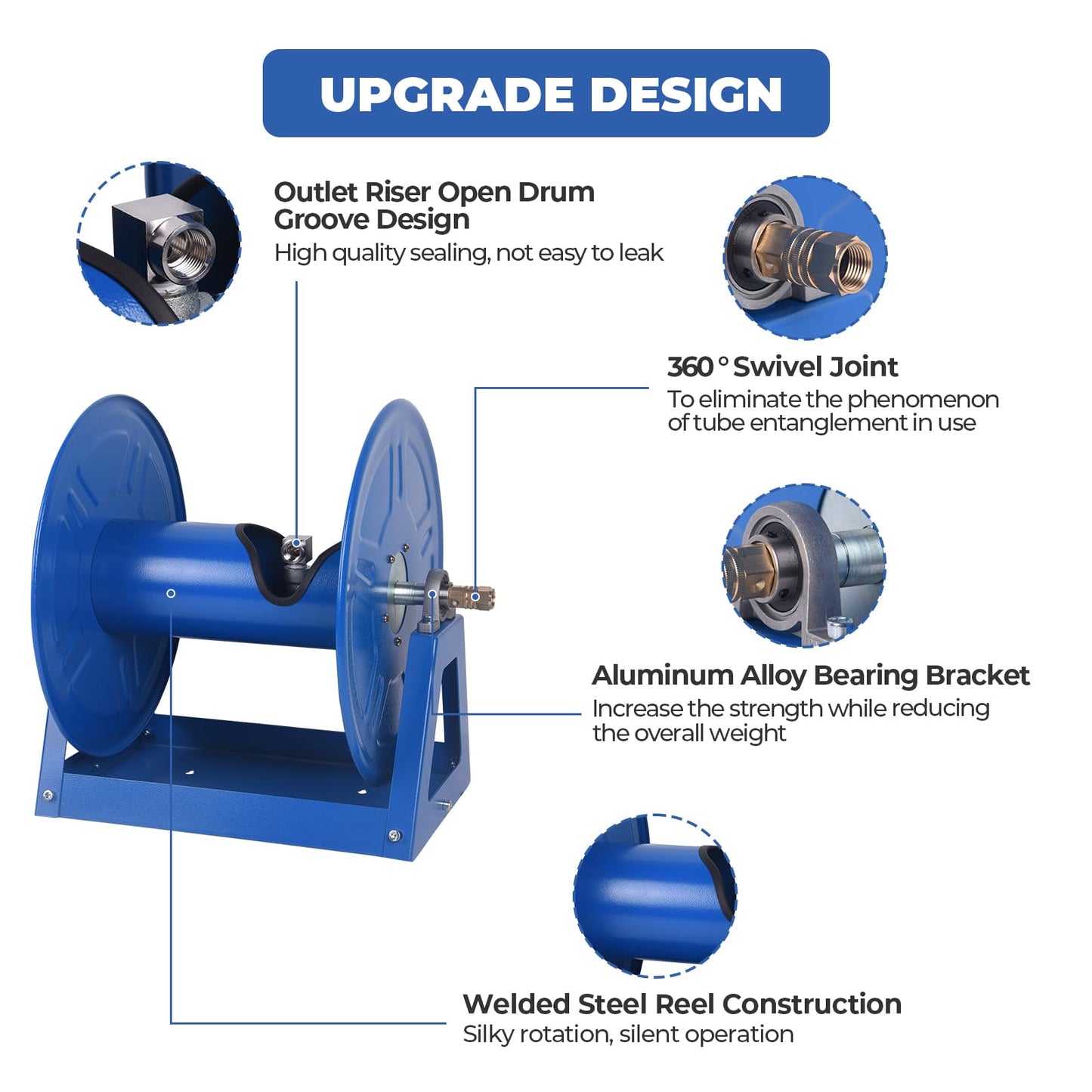 UPGRADE DESIGN

Outlet Riser Open Drum Groove Design
High quality sealing, not easy to leak

360° Swivel Joint
To eliminate the phenomenon of tube entanglement in use

Aluminum Alloy Bearing Bracket
Increase the strength while reducing the overall weight

Welded Steel Reel Construction
Silky rotation, silent operation